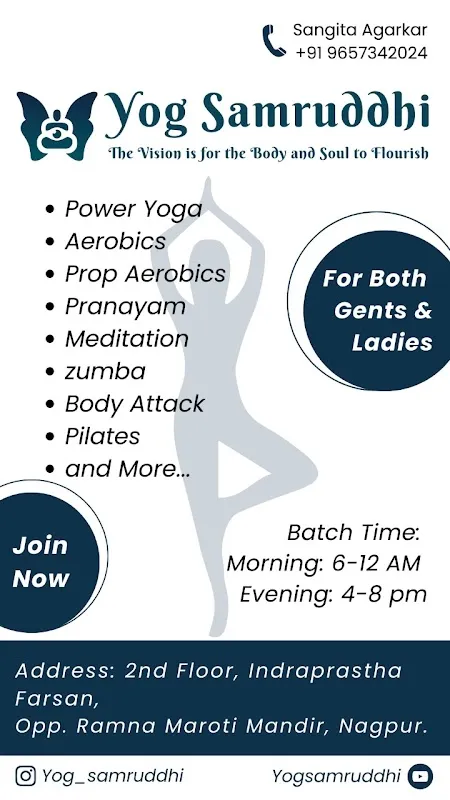 Sangita Agarkar
+91 9657342024

Yog Samruddhi
The Vision is for the Body and Soul to Flourish

• Power Yoga
• Aerobics
• Prop Aerobics
• Pranayam
• Meditation
• zumba
• Body Attack
• Pilates
• and More...

For Both Gents & Ladies

Join Now

Batch Time:
Morning: 6-12 AM
Evening: 4-8 pm

Address: 2nd Floor, Indraprastha Farsan,
Opp. Ramna Maroti Mandir, Nagpur.

Yog_samruddhi

Yogsamruddhi